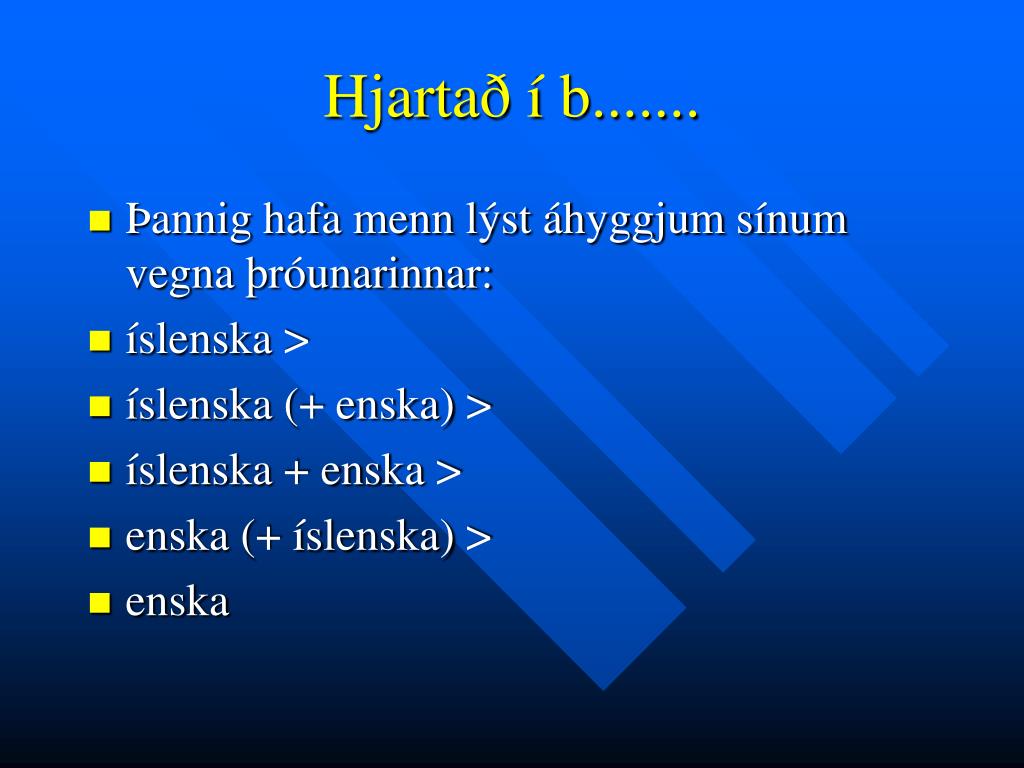 Hjartað í b.......

Þannig hafa menn lýst áhyggjum sínum vegna þróunarinnar:

íslenska >

íslenska (+ enska) >

íslenska + enska >

enska (+ íslenska) >

enska